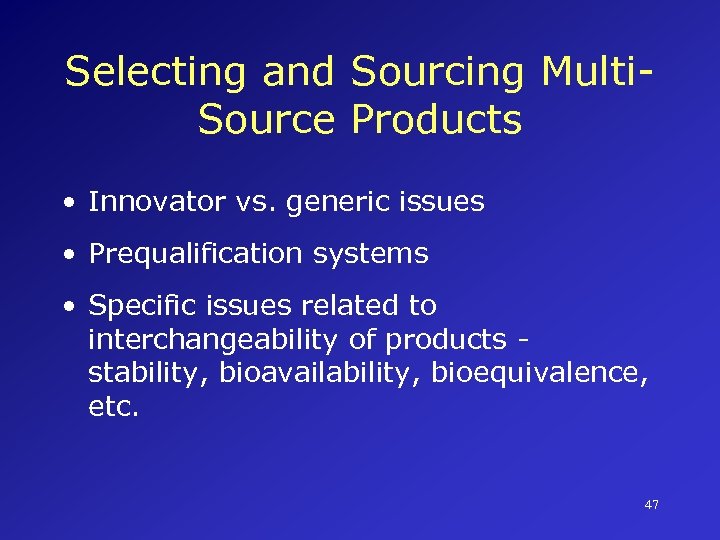 Selecting and Sourcing Multi-Source Products

• Innovator vs. generic issues

• Prequalification systems

• Specific issues related to interchangeability of products - stability, bioavailability, bioequivalence, etc.

47